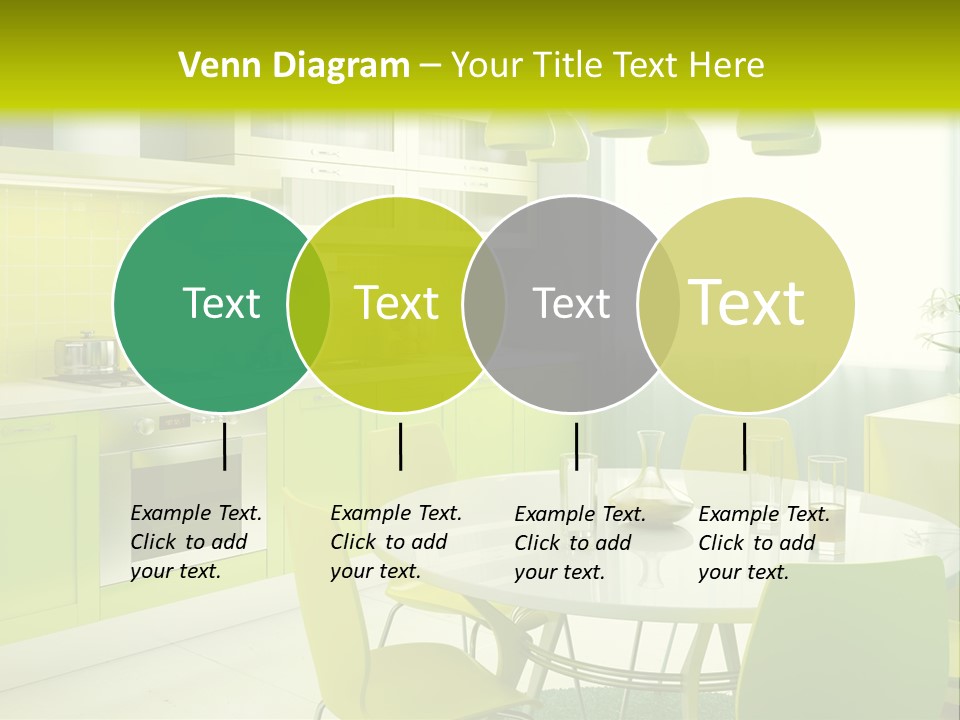 Venn Diagram – Your Title Text Here

Text

Text

Text

Text

Example Text. Click to add your text.

Example Text. Click to add your text.

Example Text. Click to add your text.

Example Text. Click to add your text.